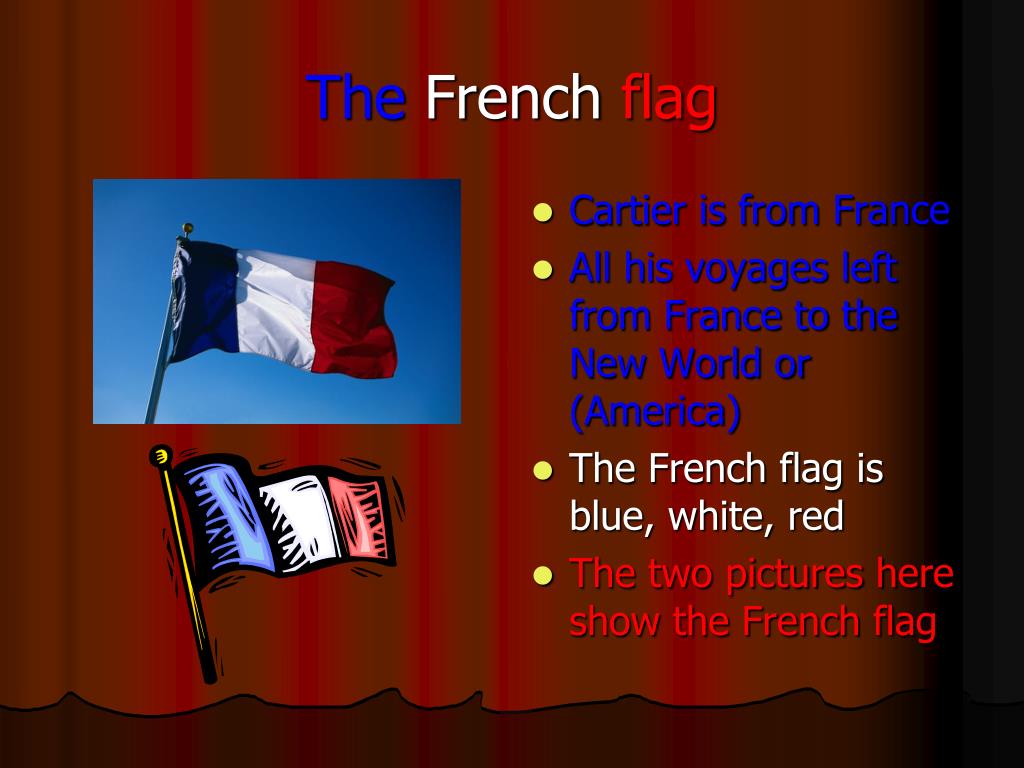 The French flag

- Cartier is from France
- All his voyages left from France to the New World or (America)
- The French flag is blue, white, red
- The two pictures here show the French flag